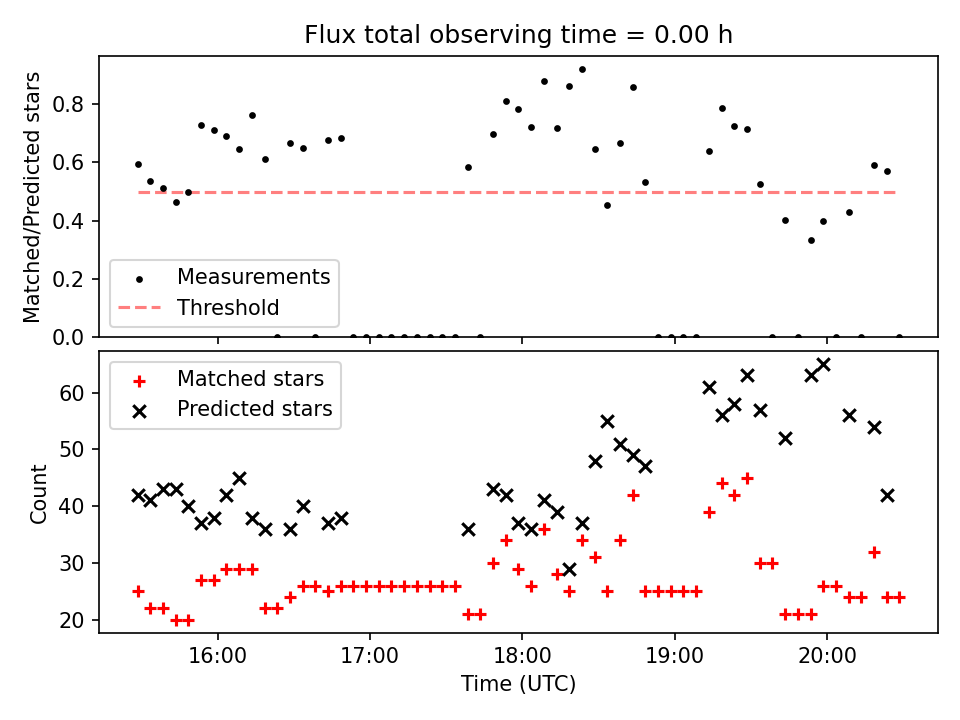 Flux total observing time = 0.00 h

Matched/Predicted stars

0.8
0.6
0.4
0.2
0.0

Measurements
Threshold

Matched stars
Predicted stars

Count

60
50
40
30
20

16:00
17:00
18:00
19:00
20:00

Time (UTC)